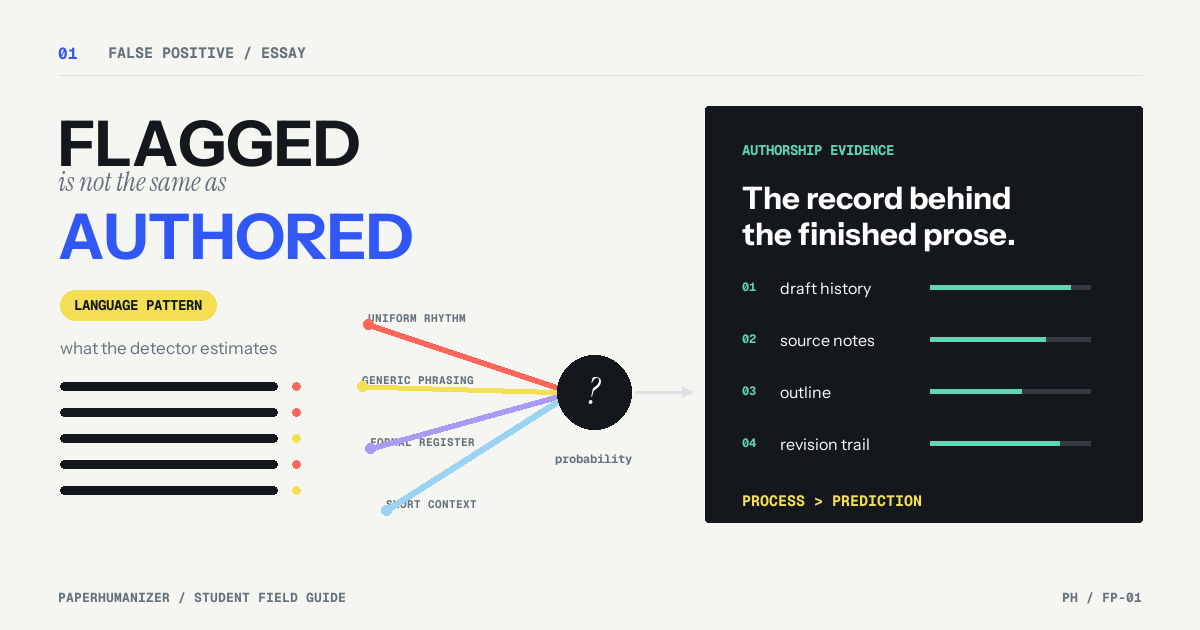 01 FALSE POSITIVE / ESSAY

FLAGGED
is not the same as
AUTHORED

LANGUAGE PATTERN

what the detector estimates

UNIFORM RHYTHM

GENERIC PHRASING

FORMAL REGISTER

SHORT CONTEXT

?

probability

AUTHORSHIP EVIDENCE

The record behind the finished prose.

01 draft history

02 source notes

03 outline

04 revision trail

PROCESS > PREDICTION

PAPERHUMANIZER / STUDENT FIELD GUIDE

PH / FP-01